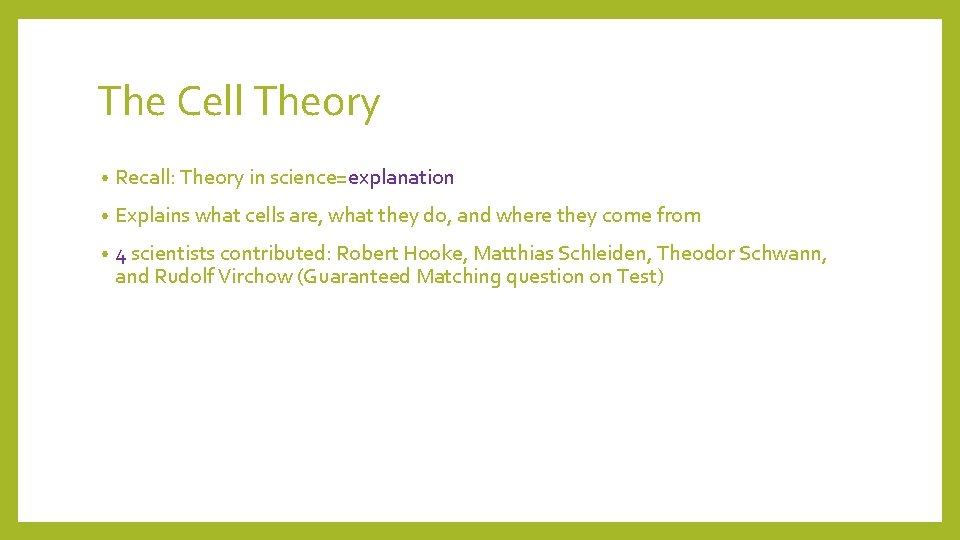 The Cell Theory

• Recall: Theory in science=explanation

• Explains what cells are, what they do, and where they come from

• 4 scientists contributed: Robert Hooke, Matthias Schleiden, Theodor Schwann, and Rudolf Virchow (Guaranteed Matching question on Test)